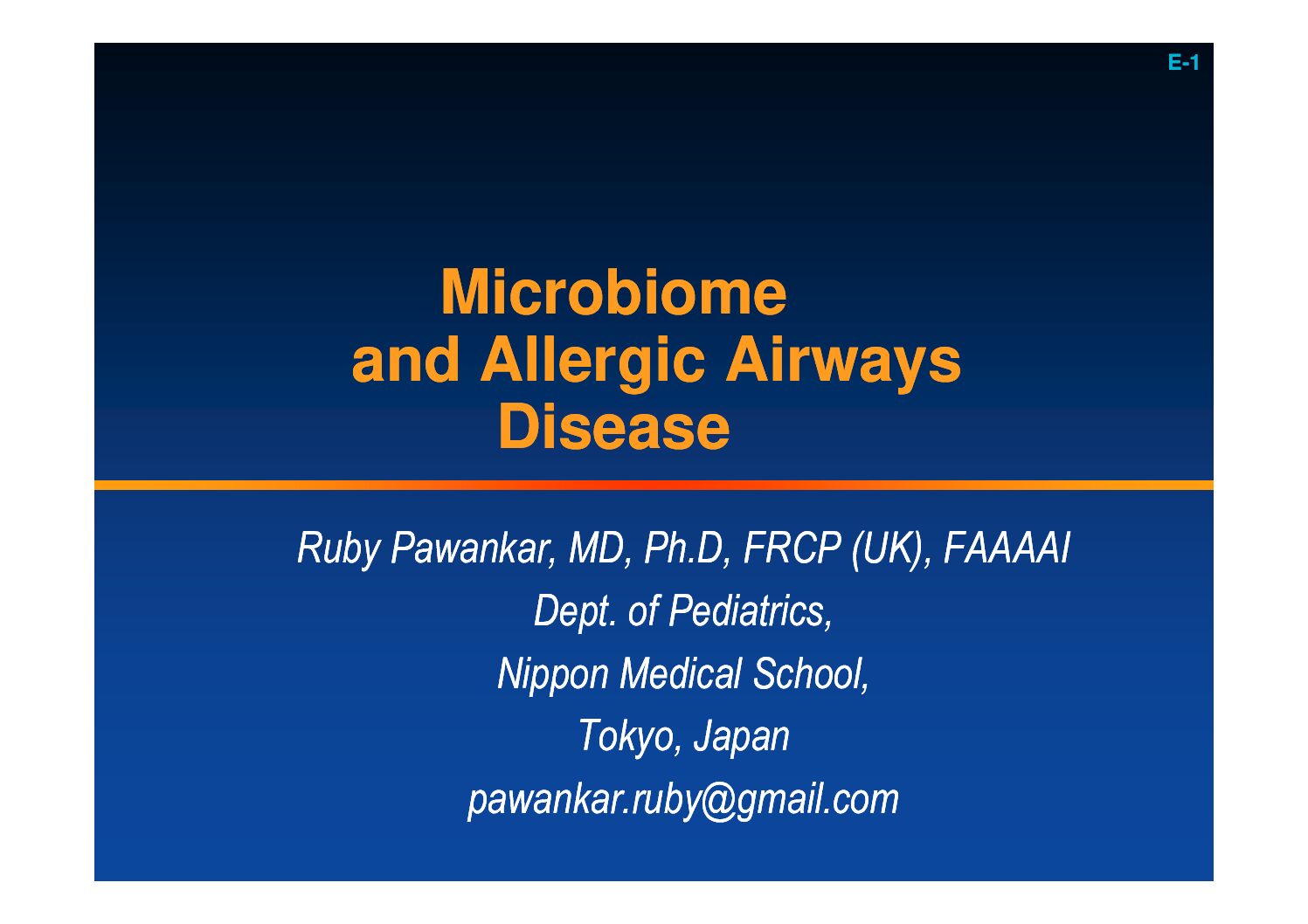 E-1

Microbiome and Allergic Airways Disease

Ruby Pawankar, MD, Ph.D, FRCP (UK), FAAAAI
Dept. of Pediatrics,
Nippon Medical School,
Tokyo, Japan
pawankar.ruby@gmail.com